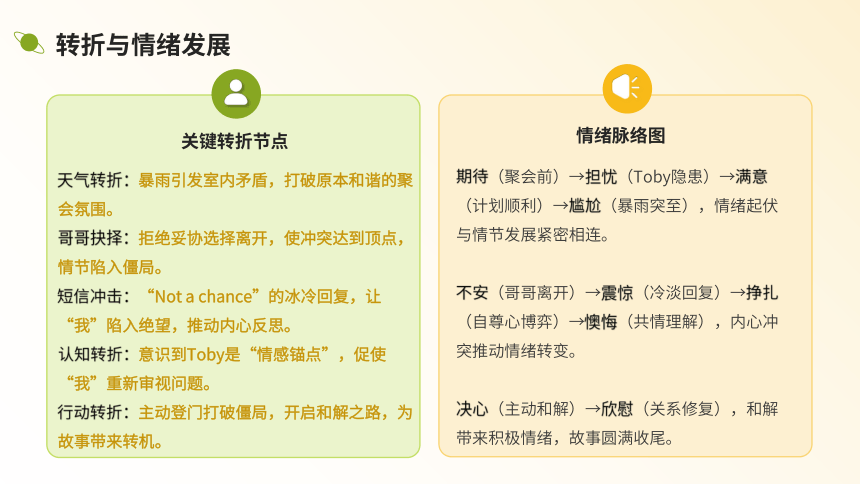 转折与情绪发展

关键转折节点

天气转折：暴雨引发室内矛盾，打破原本和谐的聚会氛围。

哥哥抉择：拒绝妥协选择离开，使冲突达到顶点，情节陷入僵局。

短信冲击：“Not a chance”的冰冷回复，让“我”陷入绝望，推动内心反思。

认知转折：意识到Toby是“情感锚点”，促使“我”重新审视问题。

行动转折：主动登门打破僵局，开启和解之路，为故事带来转机。

情绪脉络图

期待（聚会前）→担忧（Toby隐患）→满意（计划顺利）→尴尬（暴雨突至），情绪起伏与情节发展紧密相连。

不安（哥哥离开）→震惊（冷淡回复）→挣扎（自尊心博弈）→懊悔（共情理解），内心冲突推动情绪转变。

决心（主动和解）→欣慰（关系修复），和解带来积极情绪，故事圆满收尾。